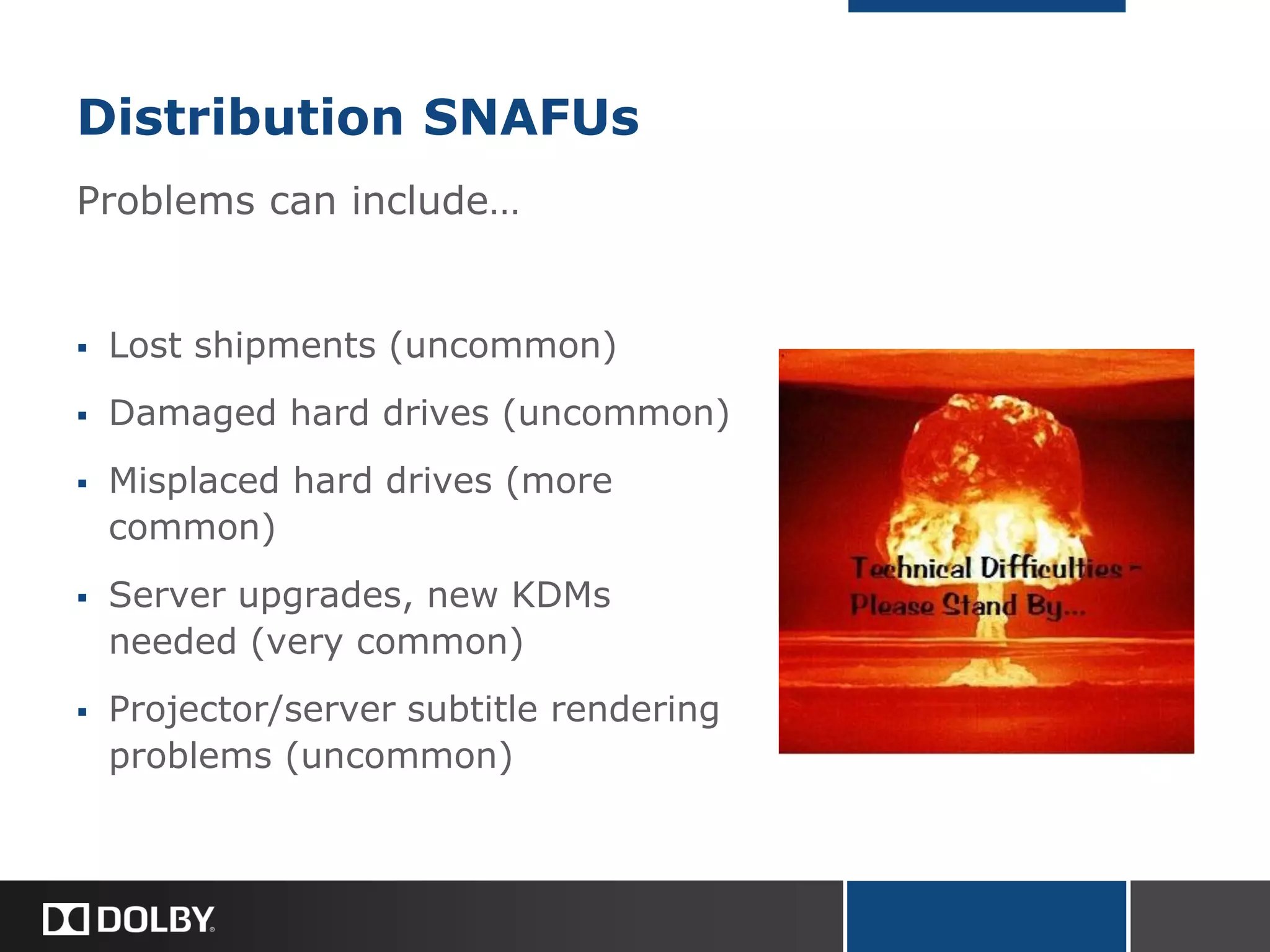 Distribution SNAFUs

Problems can include…

▪ Lost shipments (uncommon)

▪ Damaged hard drives (uncommon)

▪ Misplaced hard drives (more common)

▪ Server upgrades, new KDMs needed (very common)

▪ Projector/server subtitle rendering problems (uncommon)

Technical Difficulties - Please Stand By...

DOLBY